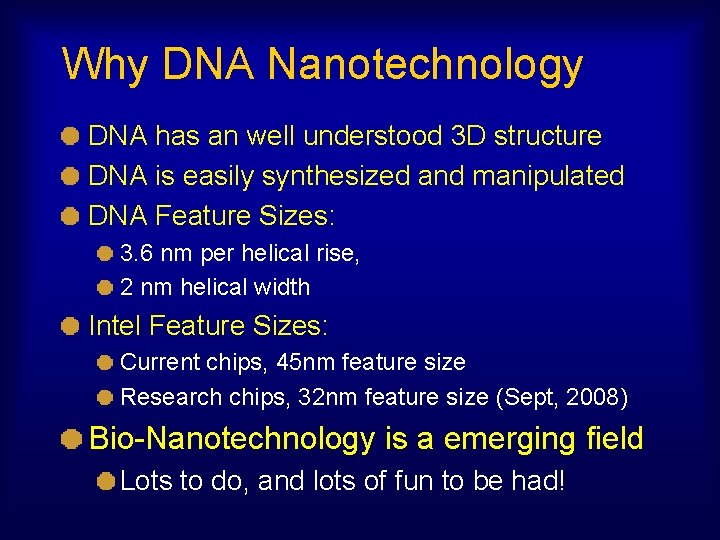 Why DNA Nanotechnology

• DNA has an well understood 3D structure
• DNA is easily synthesized and manipulated
• DNA Feature Sizes:
• 3.6 nm per helical rise,
• 2 nm helical width
• Intel Feature Sizes:
• Current chips, 45nm feature size
• Research chips, 32nm feature size (Sept, 2008)
• Bio-Nanotechnology is a emerging field
• Lots to do, and lots of fun to be had!